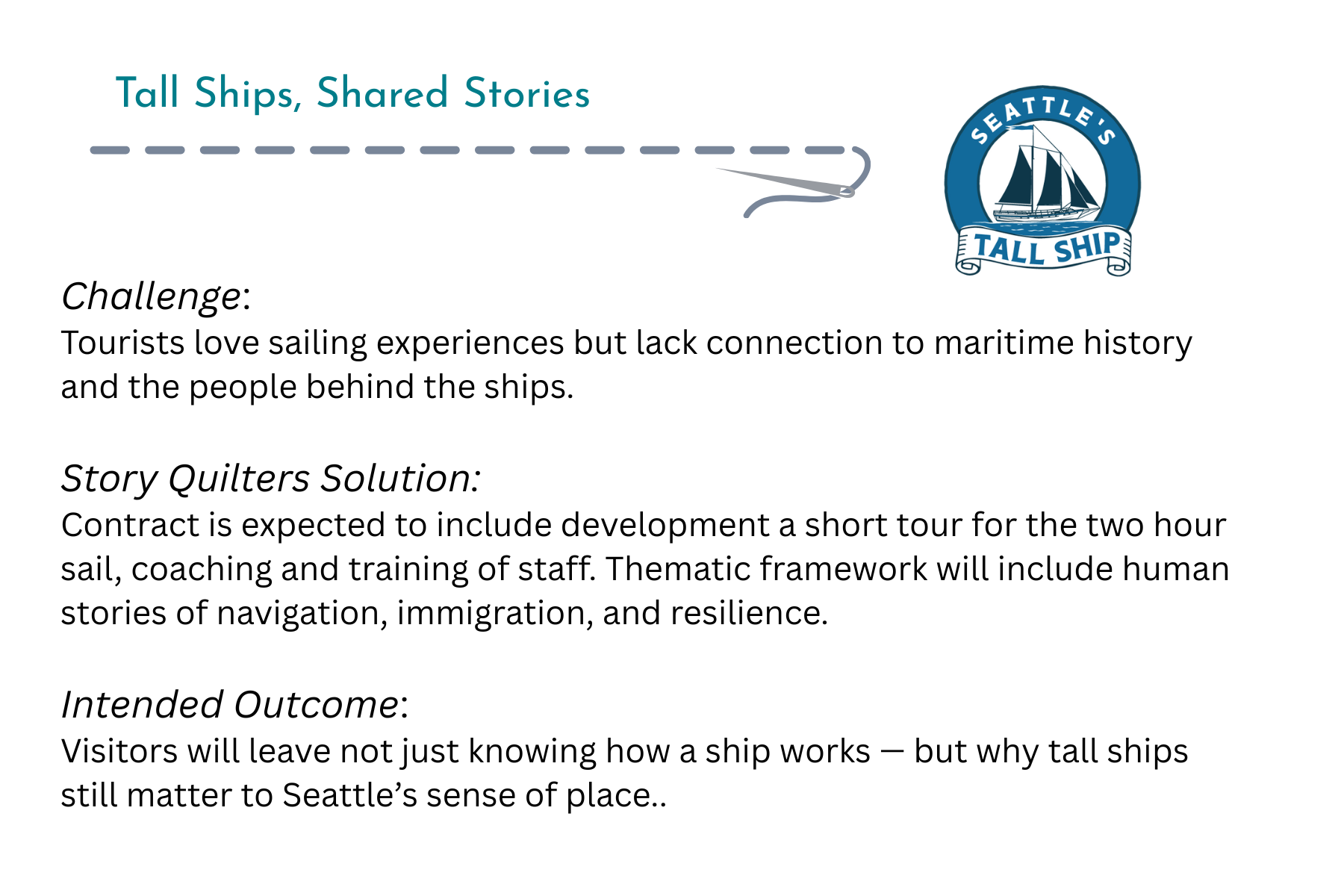 Tall Ships, Shared Stories

SEATTLE'S
TALL SHIP

Challenge:
Tourists love sailing experiences but lack connection to maritime history and the people behind the ships.

Story Quilters Solution:
Contract is expected to include development a short tour for the two hour sail, coaching and training of staff. Thematic framework will include human stories of navigation, immigration, and resilience.

Intended Outcome:
Visitors will leave not just knowing how a ship works — but why tall ships still matter to Seattle's sense of place..